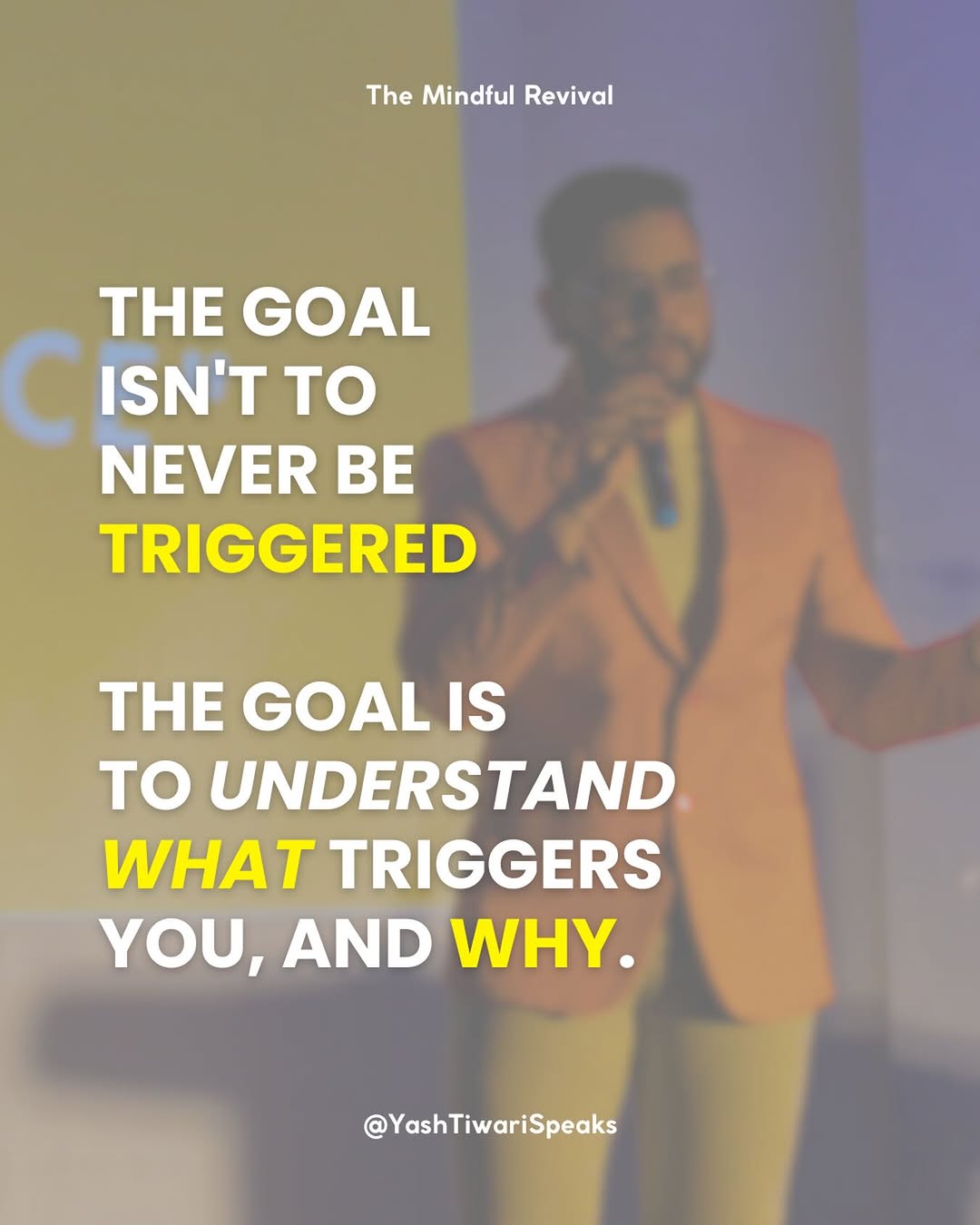 The Mindful Revival

THE GOAL ISN'T TO NEVER BE TRIGGERED

THE GOAL IS TO UNDERSTAND WHAT TRIGGERS YOU, AND WHY.

@YashTiwariSpeaks